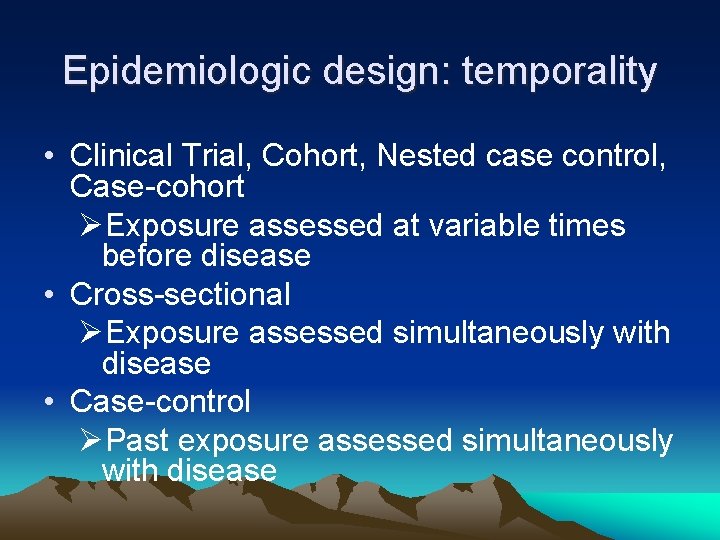 Epidemiologic design: temporality

• Clinical Trial, Cohort, Nested case control, Case-cohort
  ➢Exposure assessed at variable times before disease
• Cross-sectional
  ➢Exposure assessed simultaneously with disease
• Case-control
  ➢Past exposure assessed simultaneously with disease